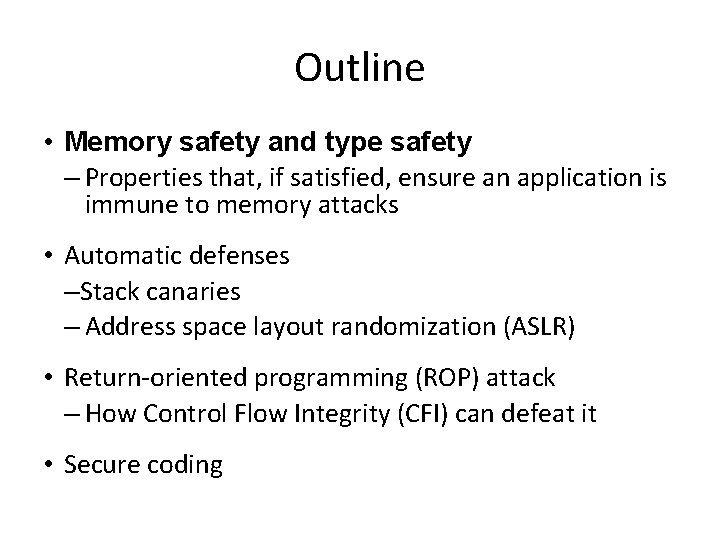 Outline

• Memory safety and type safety
– Properties that, if satisfied, ensure an application is immune to memory attacks

• Automatic defenses
–Stack canaries
– Address space layout randomization (ASLR)

• Return-oriented programming (ROP) attack
– How Control Flow Integrity (CFI) can defeat it

• Secure coding